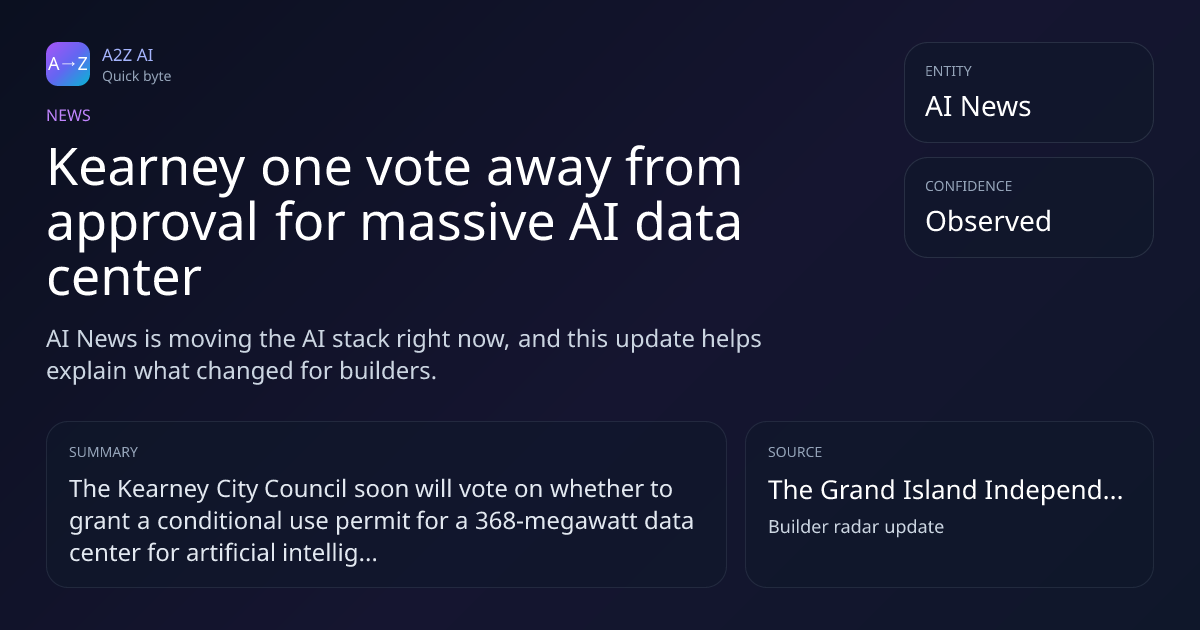 A→Z
A2Z AI
Quick byte

NEWS

Kearney one vote away from approval for massive AI data center

AI News is moving the AI stack right now, and this update helps explain what changed for builders.

ENTITY
AI News

CONFIDENCE
Observed

SUMMARY
The Kearney City Council soon will vote on whether to grant a conditional use permit for a 368-megawatt data center for artificial intellig...

SOURCE
The Grand Island Independ...
Builder radar update